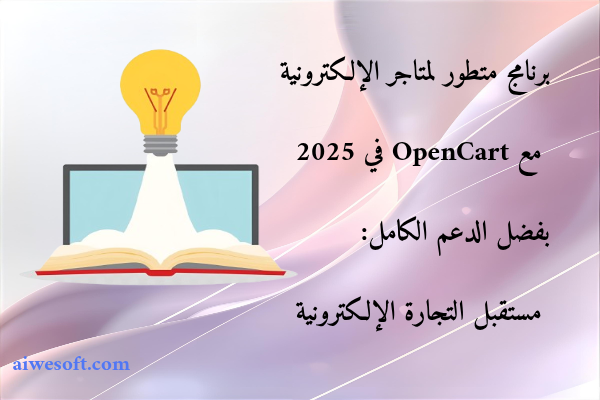 برنامج متطور لمتاجر الإلكترونية

مع OpenCart في 2025

بفضل الدعم الكامل:

مستقبل التجارة الإلكترونية

aiwesoft.com